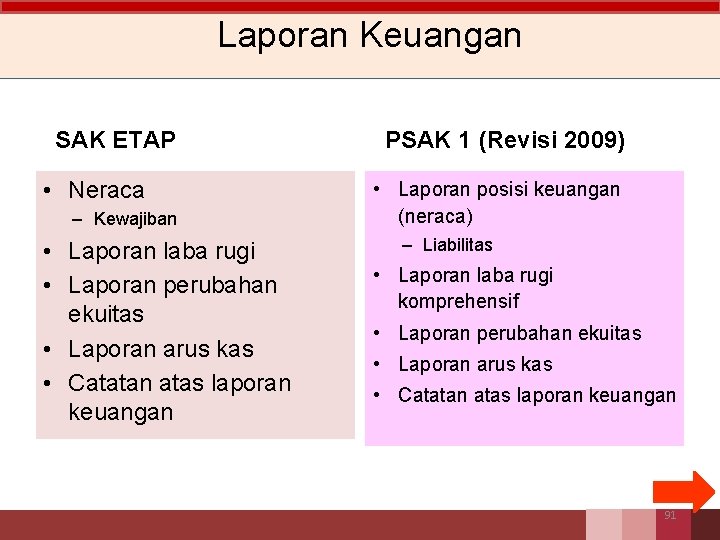 Laporan Keuangan

SAK ETAP

• Neraca
– Kewajiban
• Laporan laba rugi
• Laporan perubahan ekuitas
• Laporan arus kas
• Catatan atas laporan keuangan

PSAK 1 (Revisi 2009)

• Laporan posisi keuangan (neraca)
– Liabilitas
• Laporan laba rugi komprehensif
• Laporan perubahan ekuitas
• Laporan arus kas
• Catatan atas laporan keuangan

91